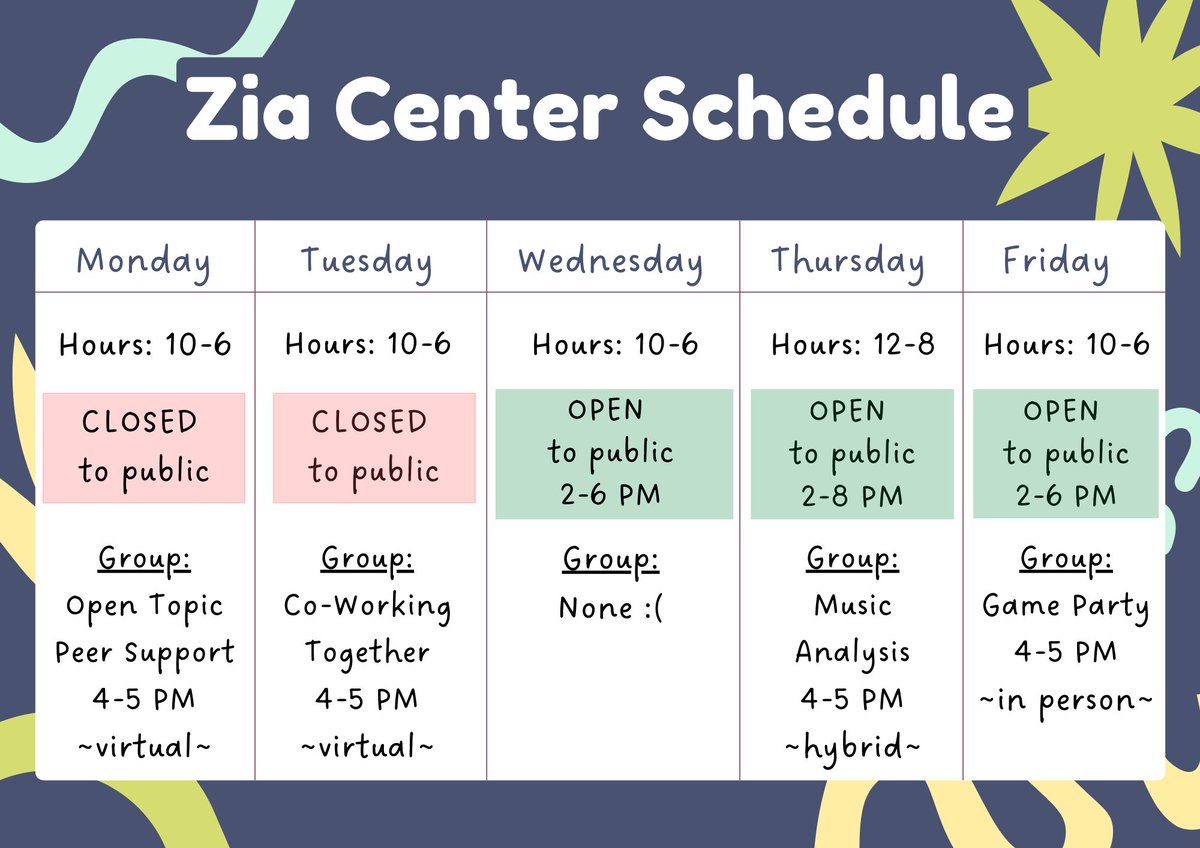 Zia Center Schedule

| Monday | Tuesday | Wednesday | Thursday | Friday |
|---|---|---|---|---|
| Hours: 10-6 | Hours: 10-6 | Hours: 10-6 | Hours: 12-8 | Hours: 10-6 |
| CLOSED to public | CLOSED to public | OPEN to public 2-6 PM | OPEN to public 2-8 PM | OPEN to public 2-6 PM |
| Group: Open Topic Peer Support 4-5 PM ~virtual~ | Group: Co-Working Together 4-5 PM ~virtual~ | Group: None :( | Group: Music Analysis 4-5 PM ~hybrid~ | Group: Game Party 4-5 PM ~in person~ |